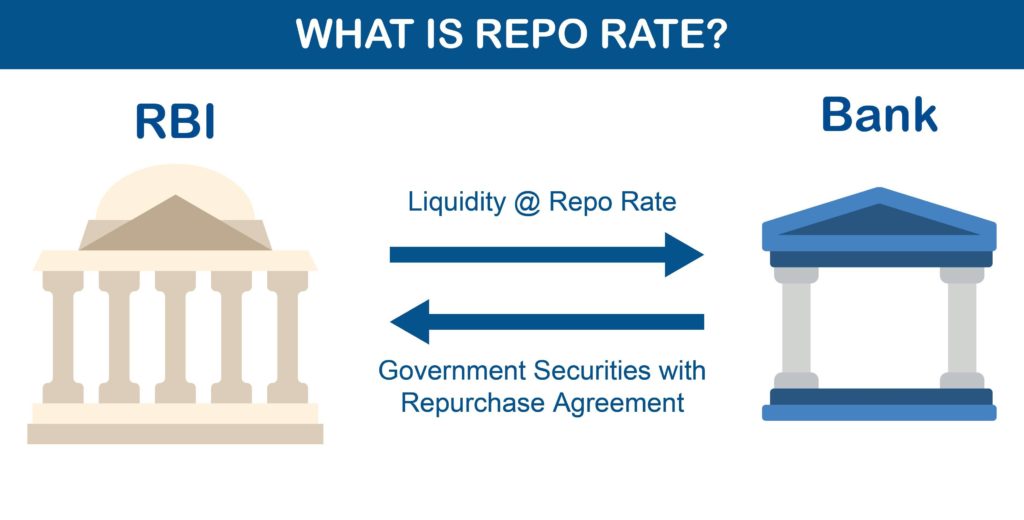 WHAT IS REPO RATE?

RBI

Bank

Liquidity @ Repo Rate

Government Securities with Repurchase Agreement